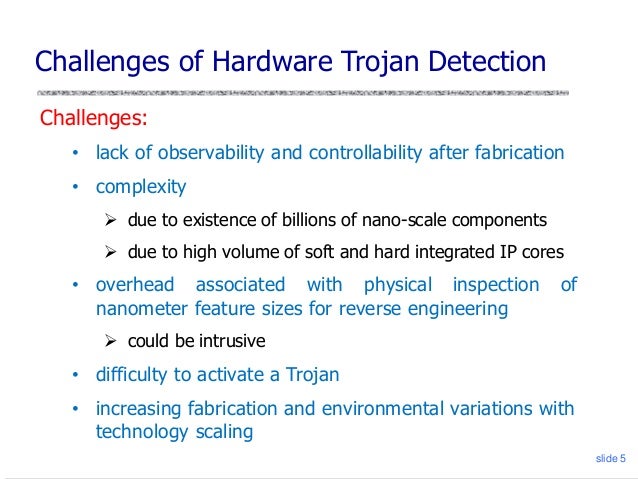 Challenges of Hardware Trojan Detection

Challenges:

• lack of observability and controllability after fabrication

• complexity

➢ due to existence of billions of nano-scale components

➢ due to high volume of soft and hard integrated IP cores

• overhead associated with physical inspection of nanometer feature sizes for reverse engineering

➢ could be intrusive

• difficulty to activate a Trojan

• increasing fabrication and environmental variations with technology scaling

slide 5